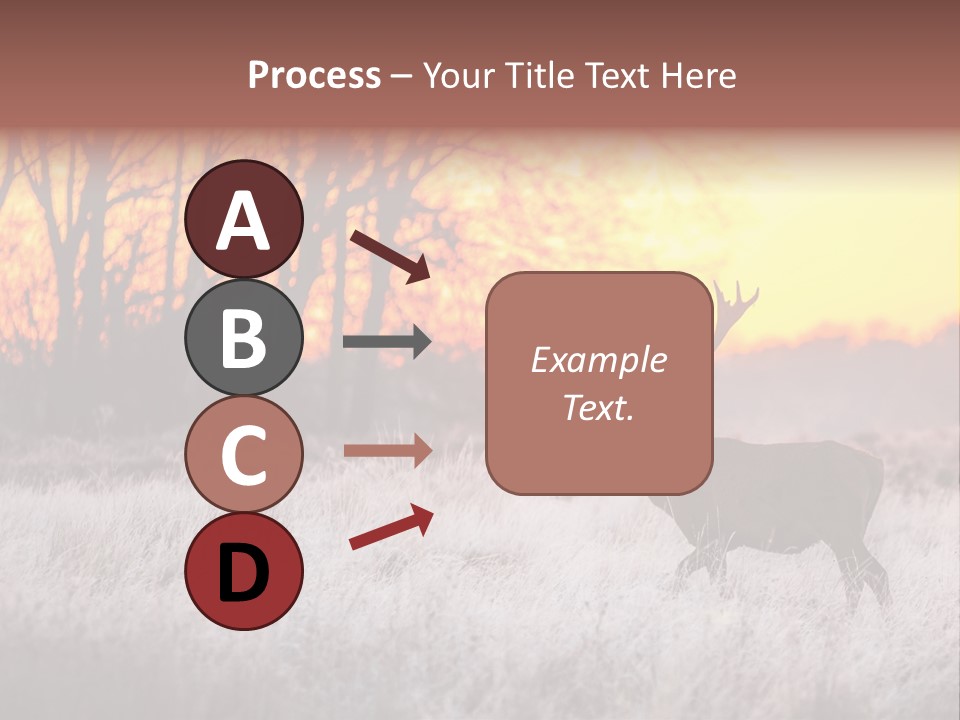 Process – Your Title Text Here

A

B

C

D

Example Text.